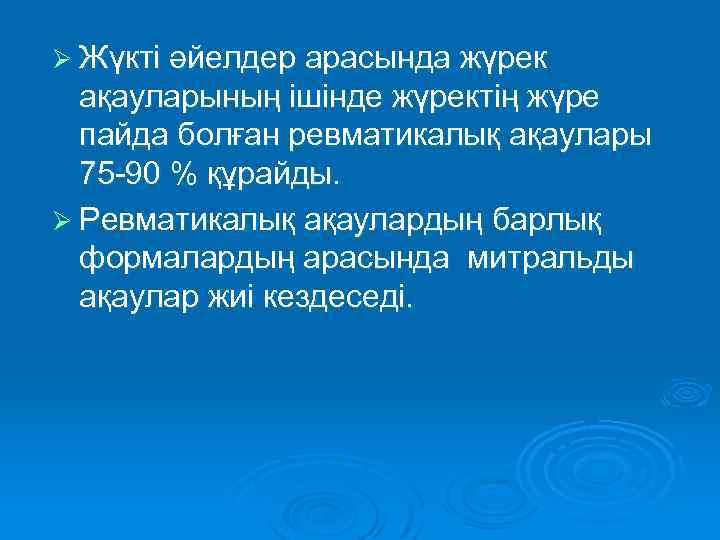 ➢ Жүкті әйелдер арасында жүрек ақауларының ішінде жүректің жүре пайда болған ревматикалық ақаулары 75-90 % құрайды.

➢ Ревматикалық ақаулардың барлық формалардың арасында митральды ақаулар жиі кездеседі.